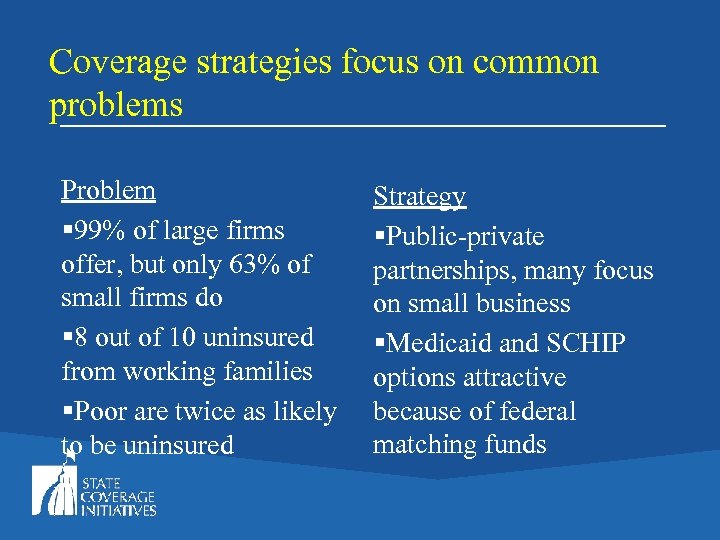 Coverage strategies focus on common problems

Problem

▪99% of large firms offer, but only 63% of small firms do

▪8 out of 10 uninsured from working families

▪Poor are twice as likely to be uninsured

Strategy

▪Public-private partnerships, many focus on small business

▪Medicaid and SCHIP options attractive because of federal matching funds

STATE COVERAGE INITIATIVES